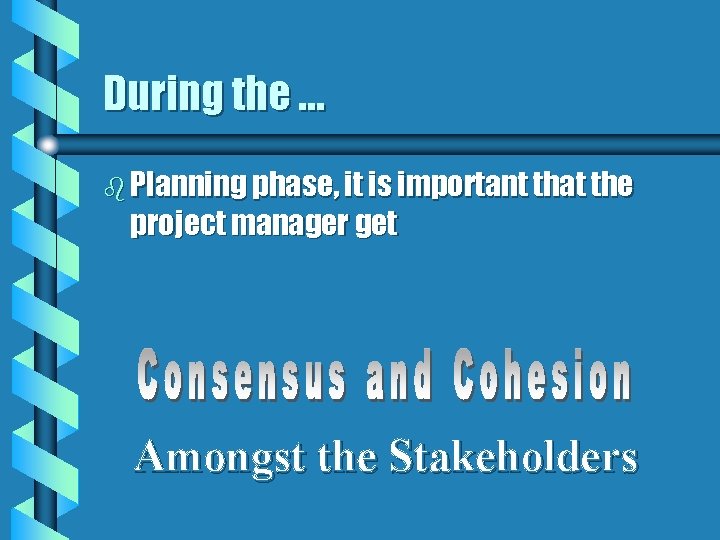 During the ...

Planning phase, it is important that the project manager get

Consensus and Cohesion

Amongst the Stakeholders